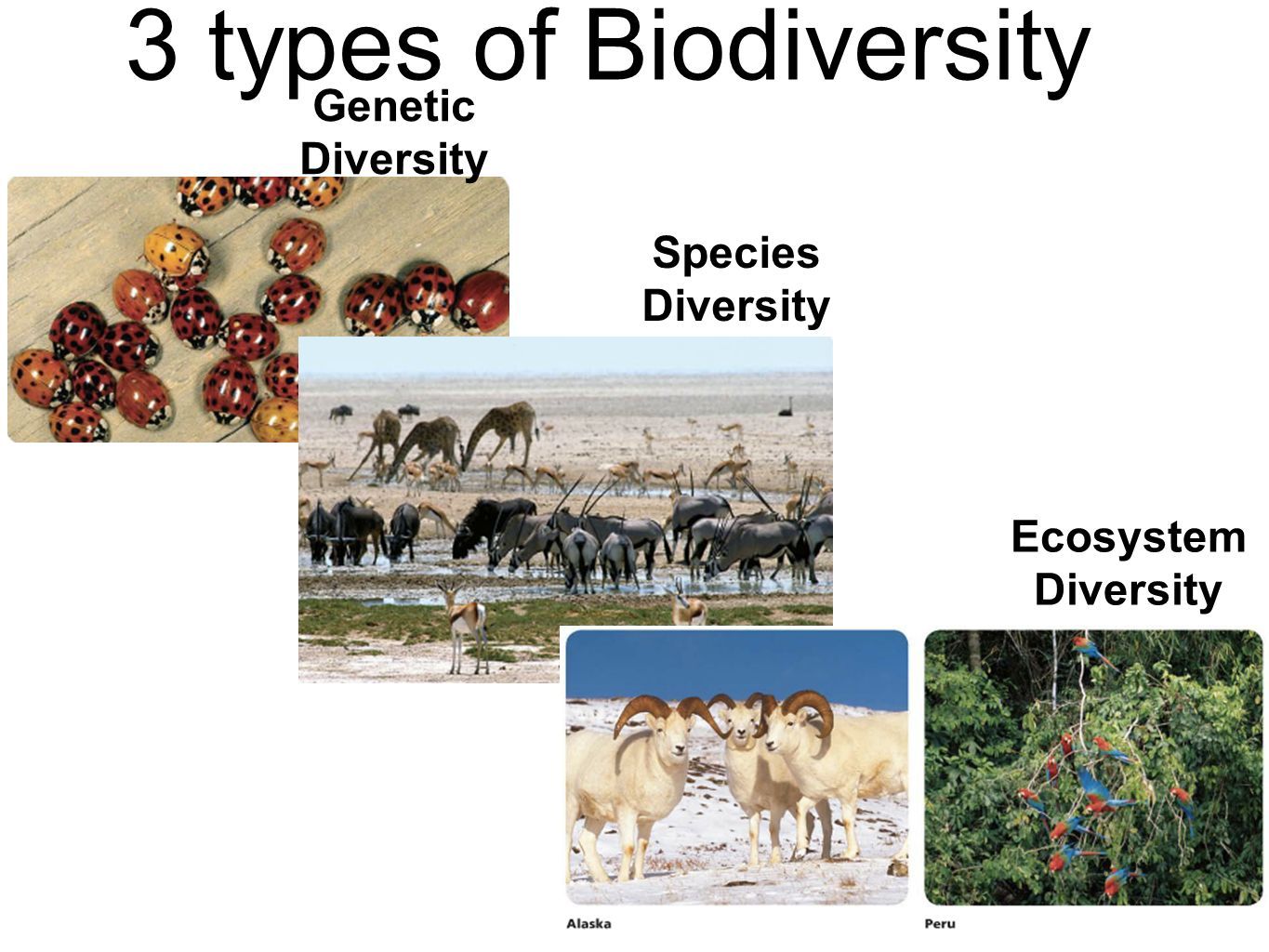 3 types of Biodiversity

Genetic Diversity

Species Diversity

Ecosystem Diversity

Alaska

Peru